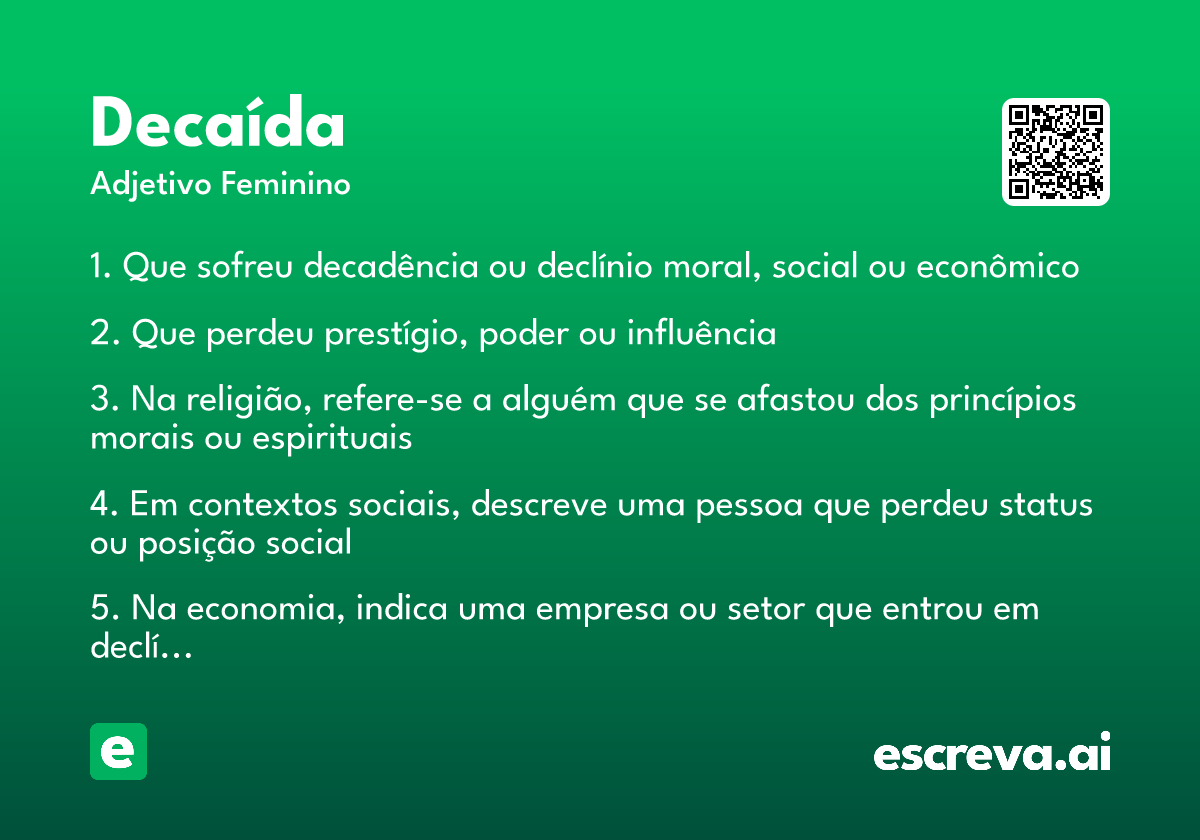 Decaída
Adjetivo Feminino

1. Que sofreu decadência ou declínio moral, social ou econômico

2. Que perdeu prestígio, poder ou influência

3. Na religião, refere-se a alguém que se afastou dos princípios morais ou espirituais

4. Em contextos sociais, descreve uma pessoa que perdeu status ou posição social

5. Na economia, indica uma empresa ou setor que entrou em declí...

e

escreva.ai